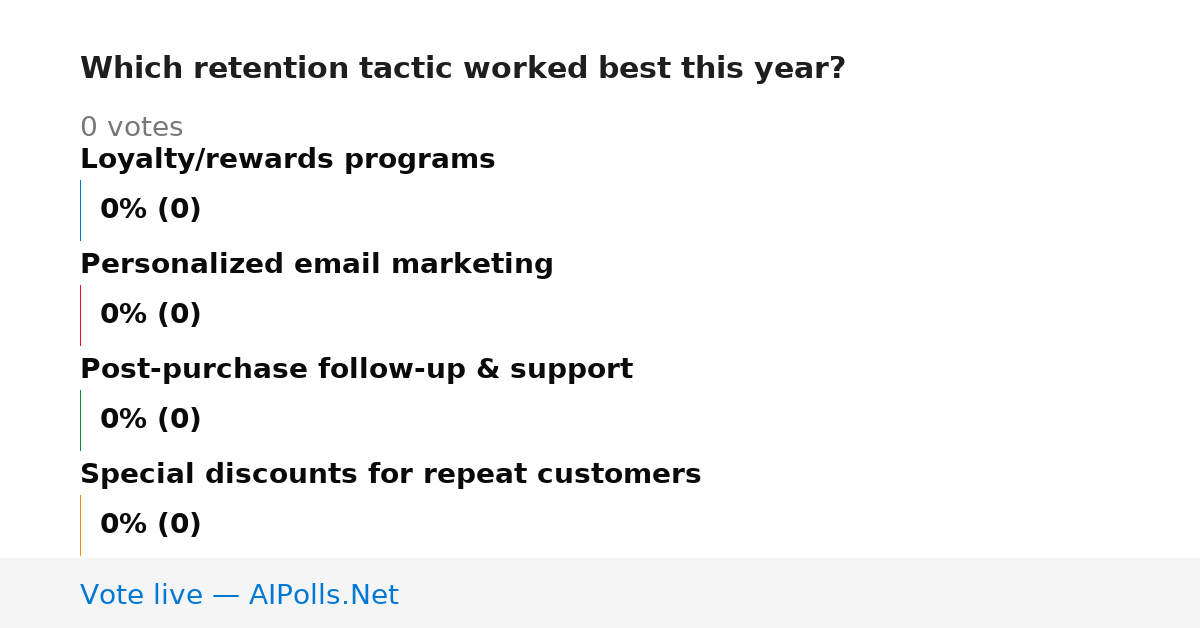 Which retention tactic worked best this year?

0 votes

Loyalty/rewards programs

0% (0)

Personalized email marketing

0% (0)

Post-purchase follow-up & support

0% (0)

Special discounts for repeat customers

0% (0)

Vote live — AIPolls.Net